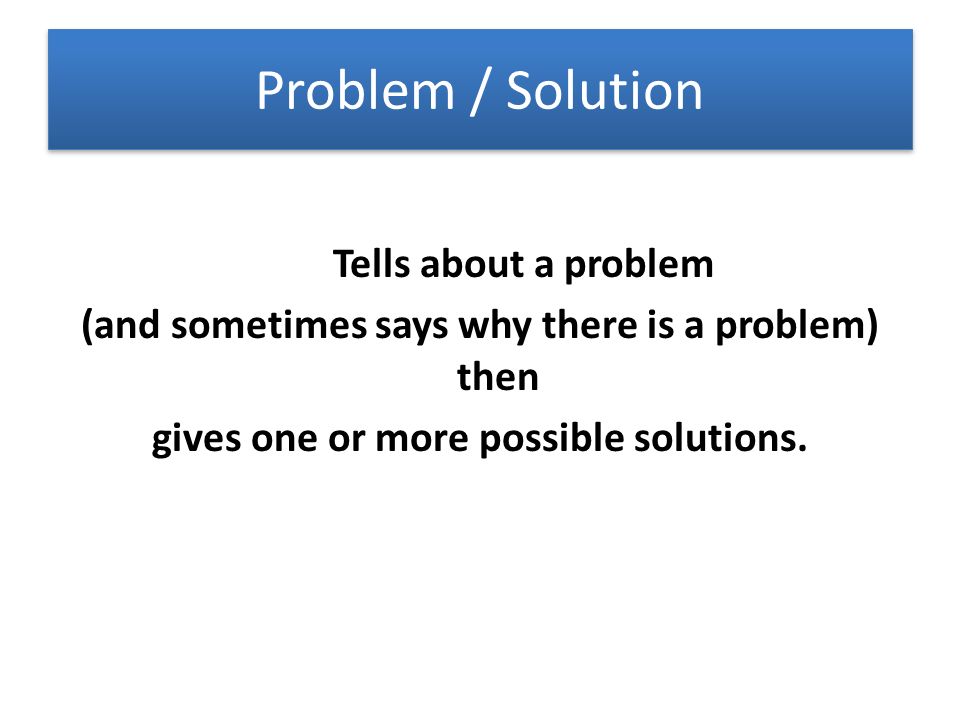 Problem / Solution

Tells about a problem
(and sometimes says why there is a problem)
then
gives one or more possible solutions.